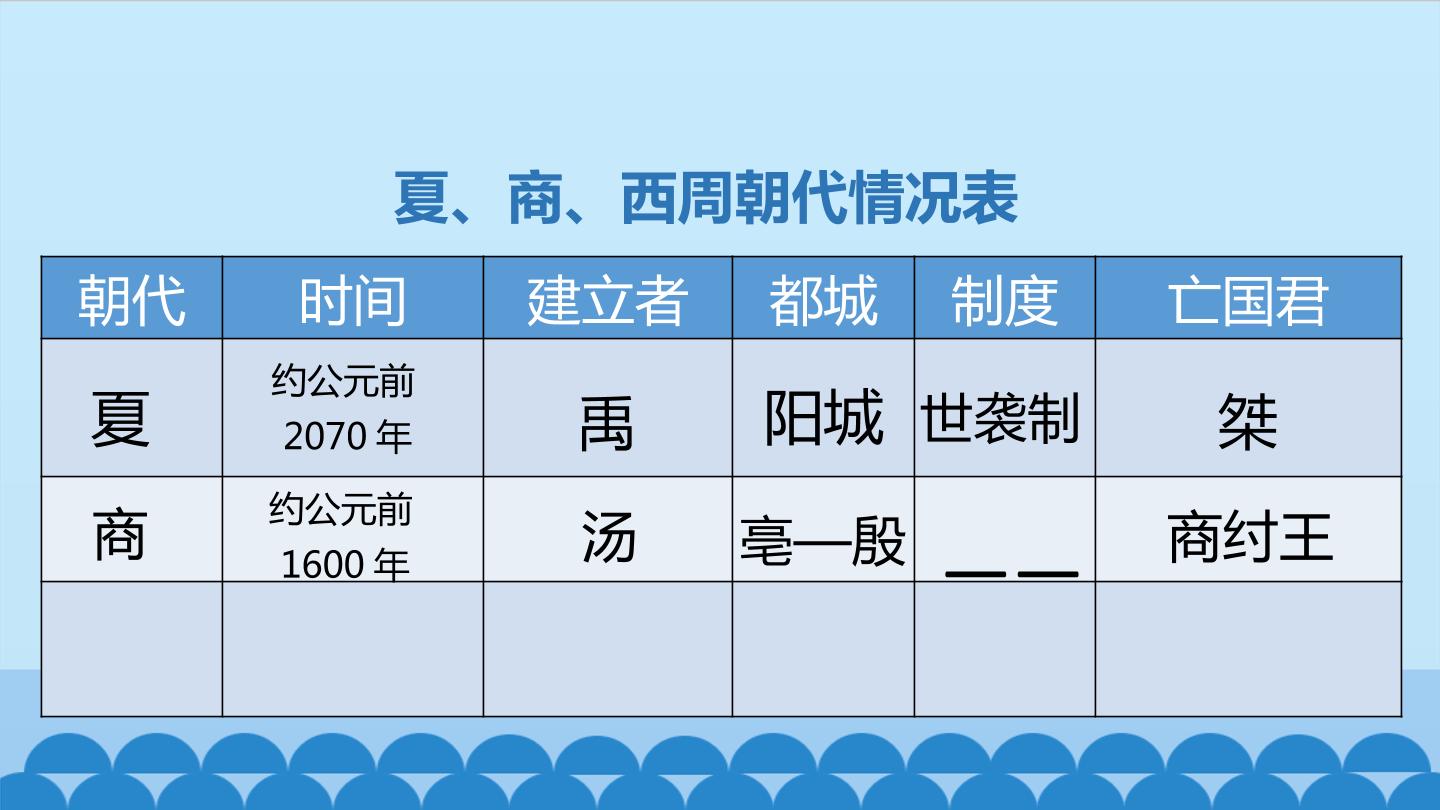 夏、商、西周朝代情况表

| 朝代 | 时间 | 建立者 | 都城 | 制度 | 亡国君 |
|---|---|---|---|---|---|
| 夏 | 约公元前2070年 | 禹 | 阳城 | 世袭制 | 桀 |
| 商 | 约公元前1600年 | 汤 | 亳—殷 | ____ | 商纣王 |
|  |  |  |  |  |  |